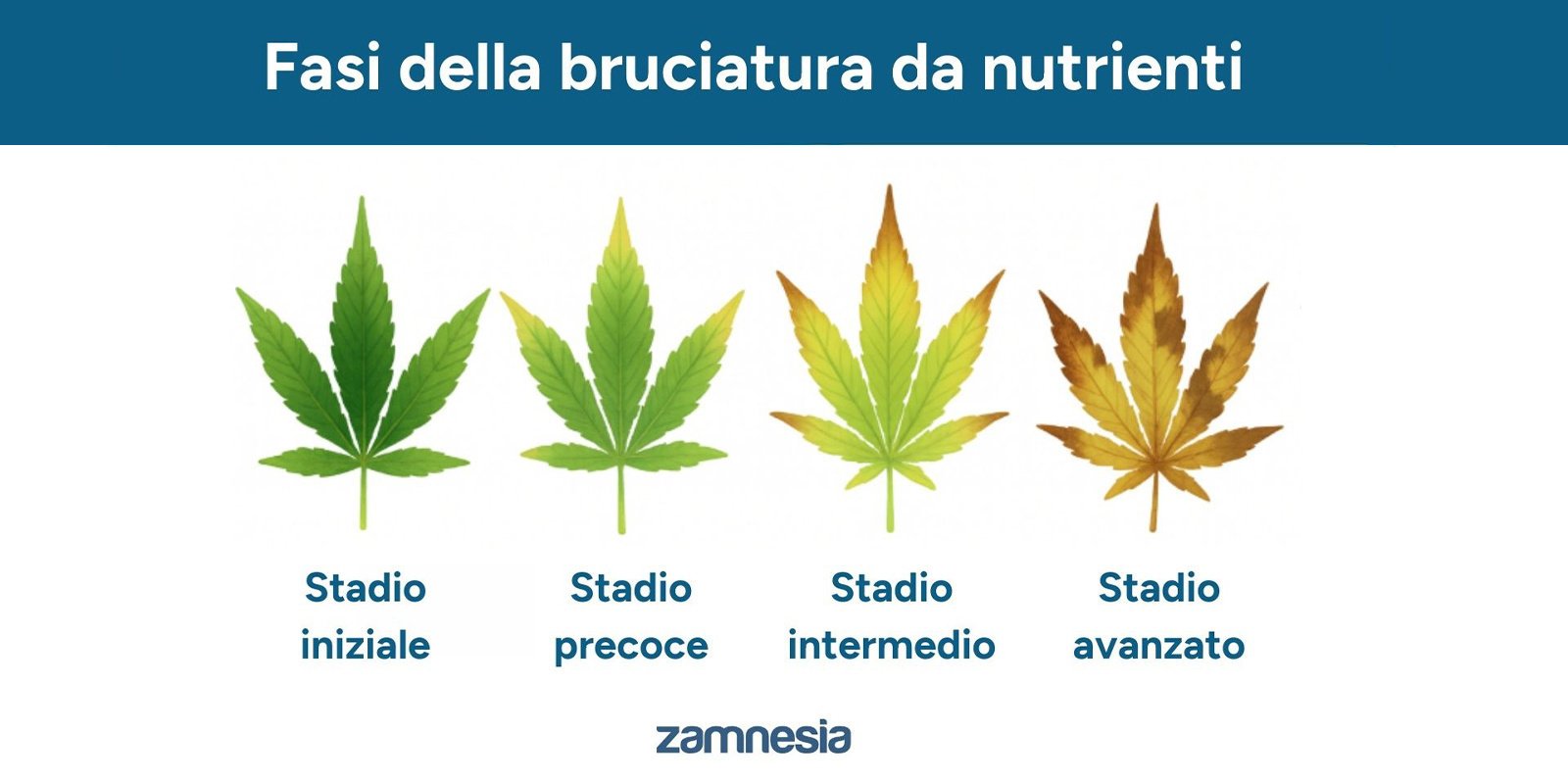 Fasi della bruciatura da nutrienti

Stadio iniziale

Stadio precoce

Stadio intermedio

Stadio avanzato

zamnesia